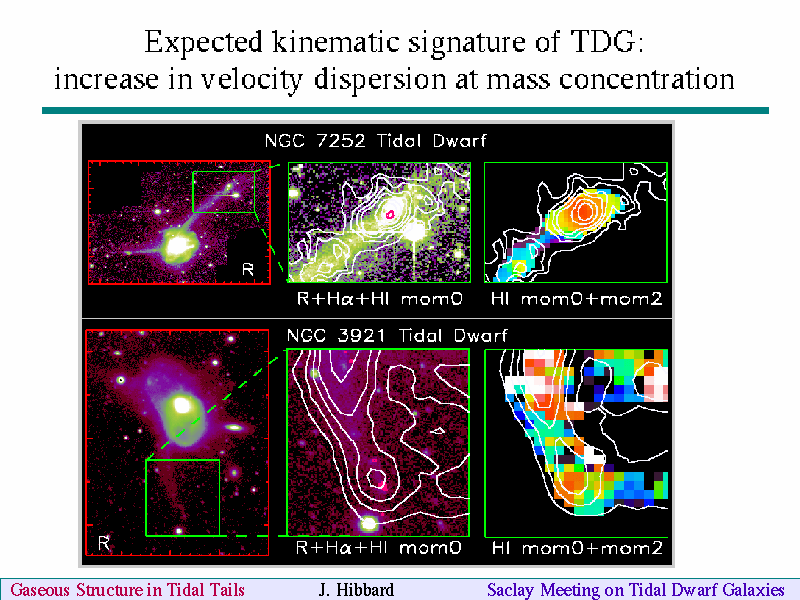 Expected kinematic signature of TDG:
increase in velocity dispersion at mass concentration

NGC 7252 Tidal Dwarf

R

R+Hα+HI mom0

HI mom0+mom2

NGC 3921 Tidal Dwarf

R

R+Hα+HI mom0

HI mom0+mom2

Gaseous Structure in Tidal Tails J. Hibbard Saclay Meeting on Tidal Dwarf Galaxies